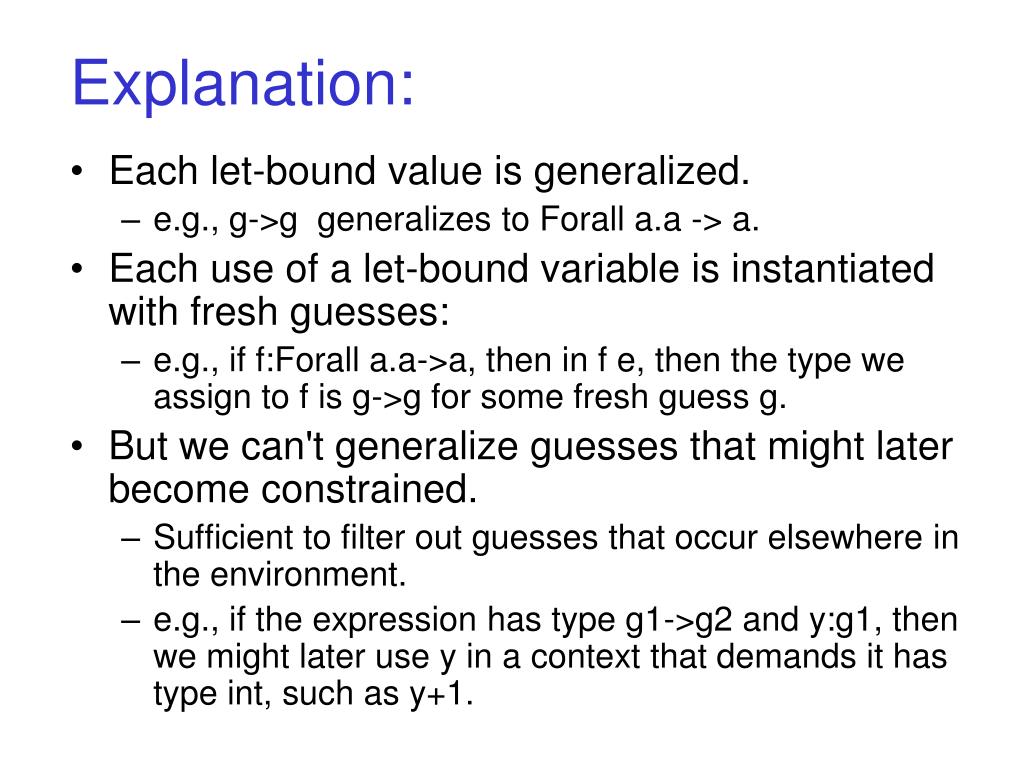 Explanation:

• Each let-bound value is generalized.
– e.g., g->g generalizes to Forall a.a -> a.
• Each use of a let-bound variable is instantiated with fresh guesses:
– e.g., if f:Forall a.a->a, then in f e, then the type we assign to f is g->g for some fresh guess g.
• But we can't generalize guesses that might later become constrained.
– Sufficient to filter out guesses that occur elsewhere in the environment.
– e.g., if the expression has type g1->g2 and y:g1, then we might later use y in a context that demands it has type int, such as y+1.